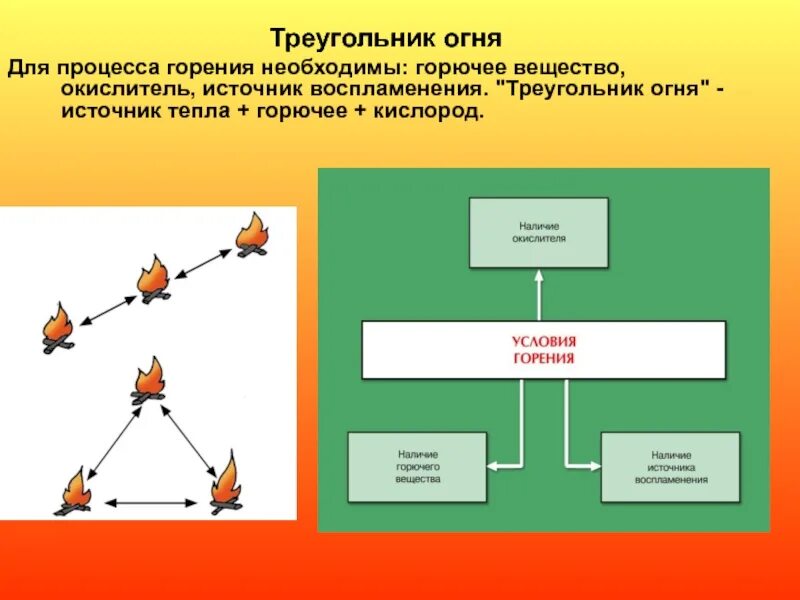 Треугольник огня

Для процесса горения необходимы: горючее вещество, окислитель, источник воспламенения. "Треугольник огня" - источник тепла + горючее + кислород.

Наличие окислителя

УСЛОВИЯ ГОРЕНИЯ

Наличие горючего вещества

Наличие источника воспламенения